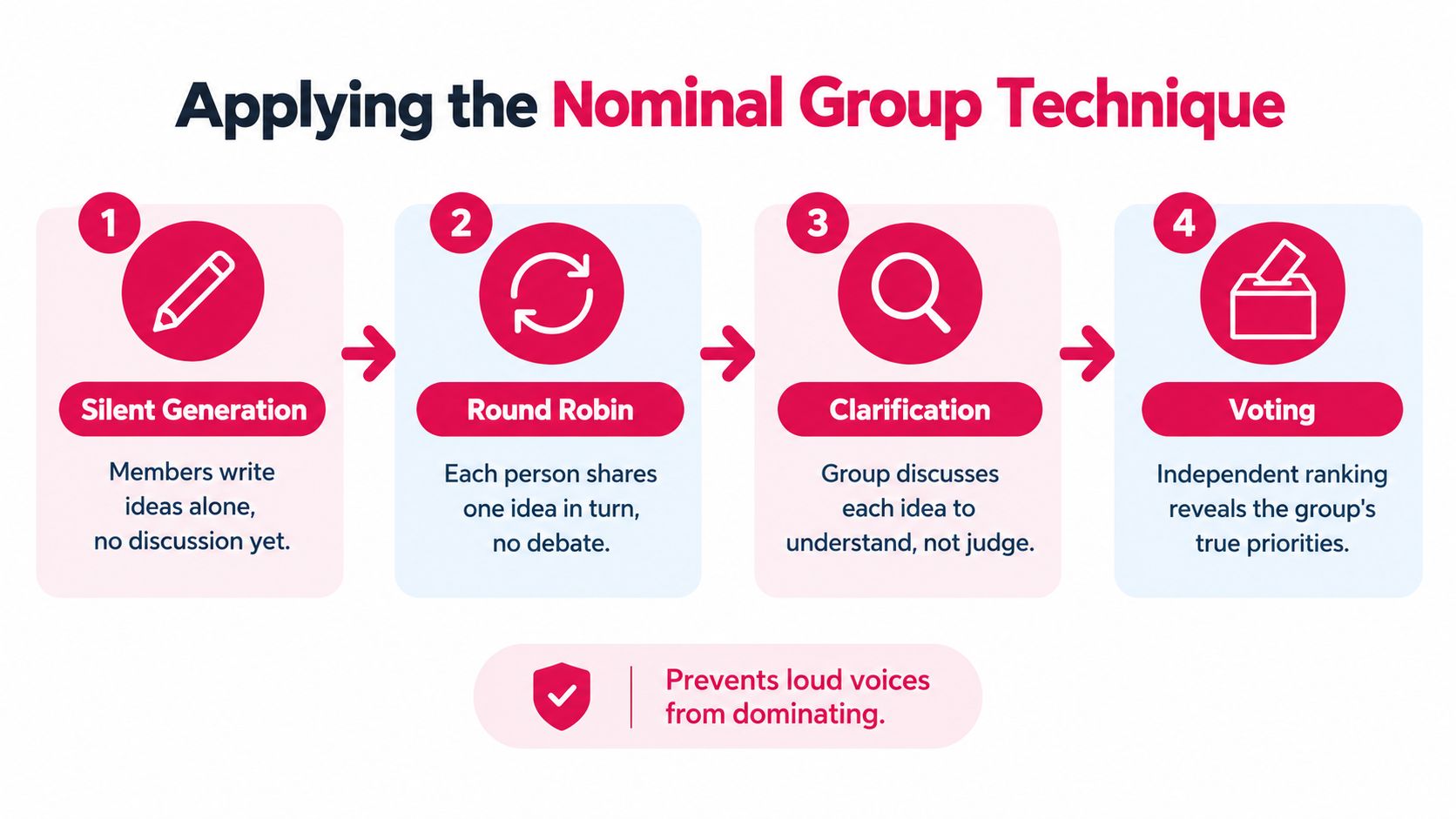 Applying the Nominal Group Technique

1

Silent Generation

Members write ideas alone, no discussion yet.

2

Round Robin

Each person shares one idea in turn, no debate.

3

Clarification

Group discusses each idea to understand, not judge.

4

Voting

Independent ranking reveals the group's true priorities.

Prevents loud voices from dominating.